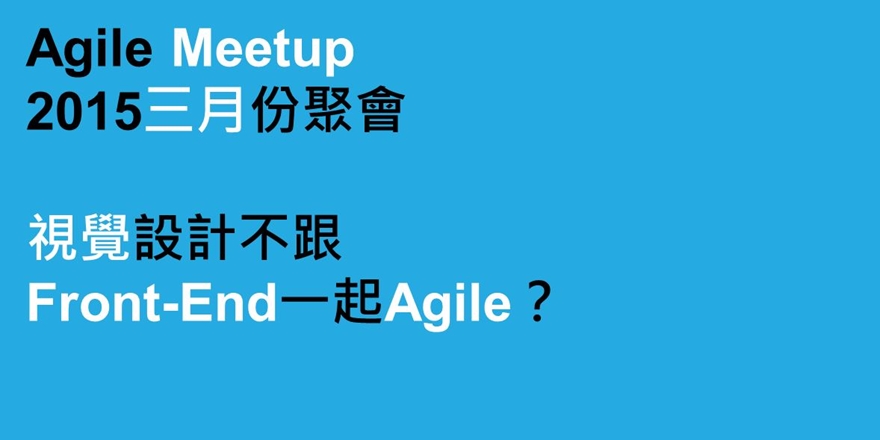 Agile Meetup
2015三月份聚會

視覺設計不跟
Front-End一起Agile？